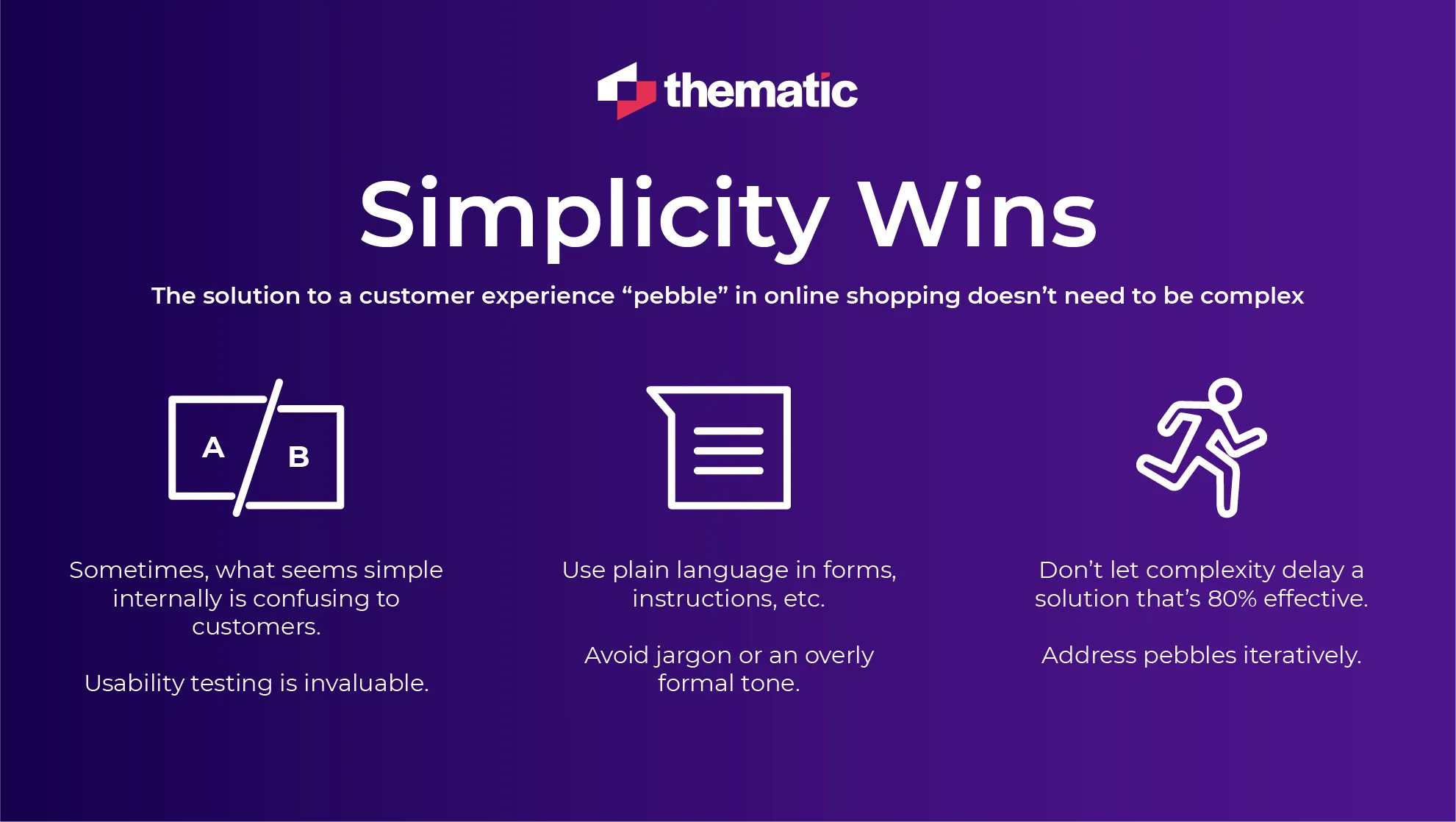 thematic

Simplicity Wins

The solution to a customer experience “pebble” in online shopping doesn’t need to be complex

A B

Sometimes, what seems simple internally is confusing to customers.

Usability testing is invaluable.

Use plain language in forms, instructions, etc.

Avoid jargon or an overly formal tone.

Don’t let complexity delay a solution that’s 80% effective.

Address pebbles iteratively.